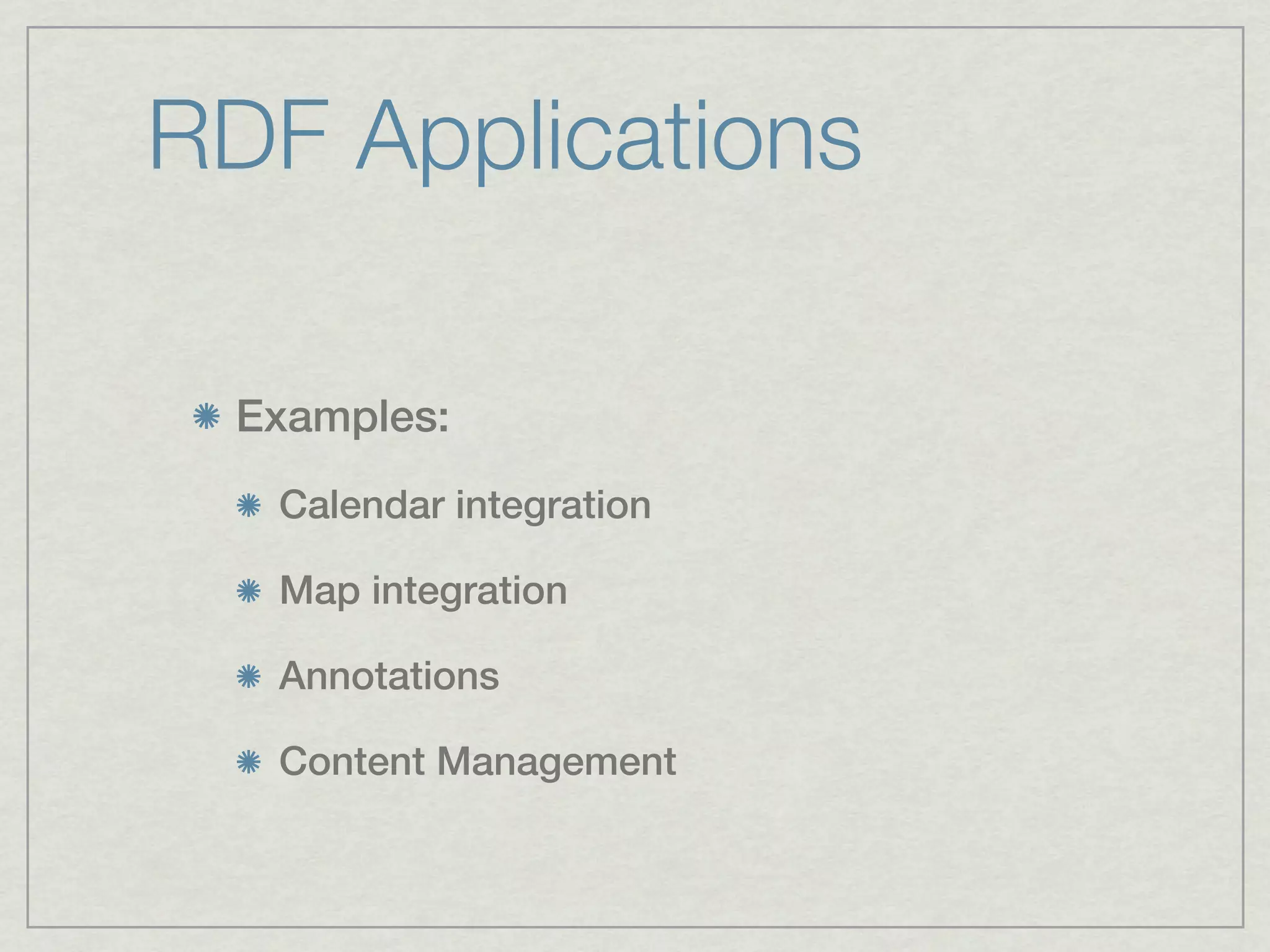 RDF Applications

Examples:

Calendar integration

Map integration

Annotations

Content Management